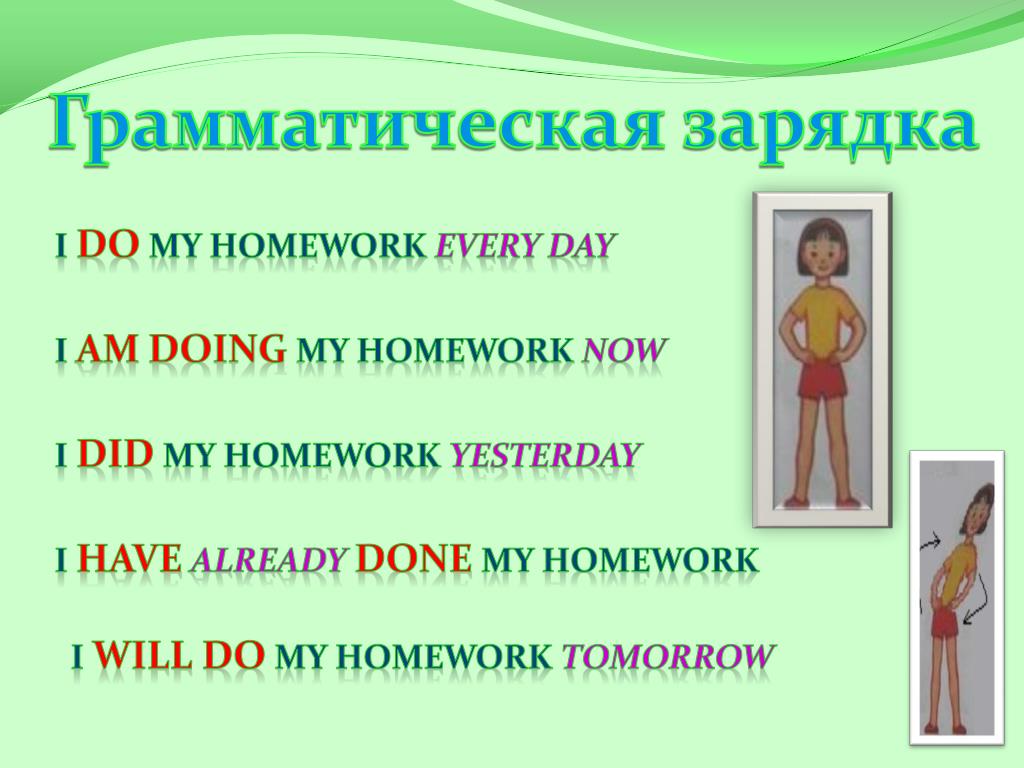 Грамматическая зарядка

I DO MY HOMEWORK EVERY DAY

I AM DOING MY HOMEWORK NOW

I DID MY HOMEWORK YESTERDAY

I HAVE ALREADY DONE MY HOMEWORK

I WILL DO MY HOMEWORK TOMORROW